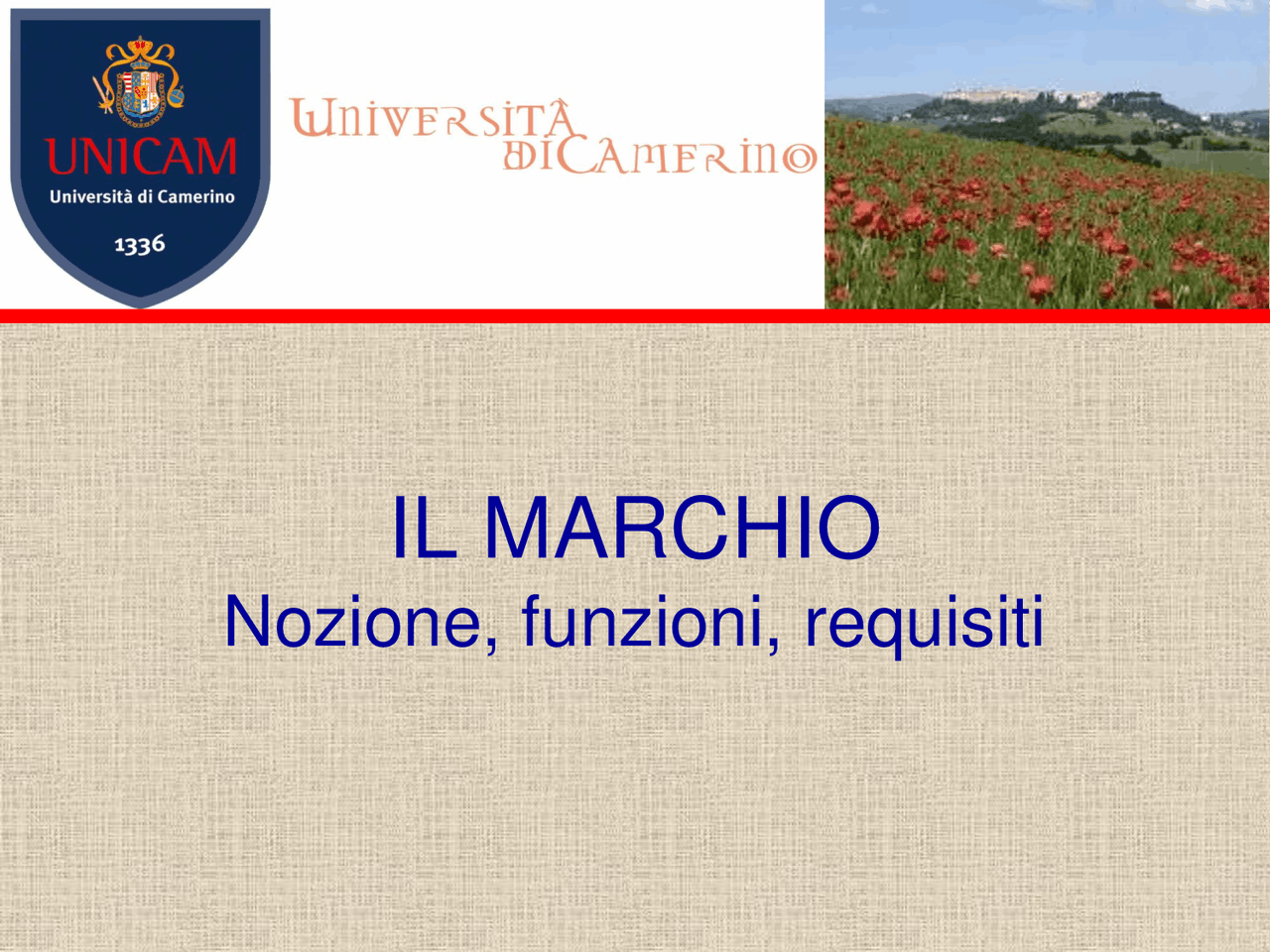 UNICAM
Università di Camerino
1336

UNIVERSITÀ
DI CAMERINO

IL MARCHIO
Nozione, funzioni, requisiti